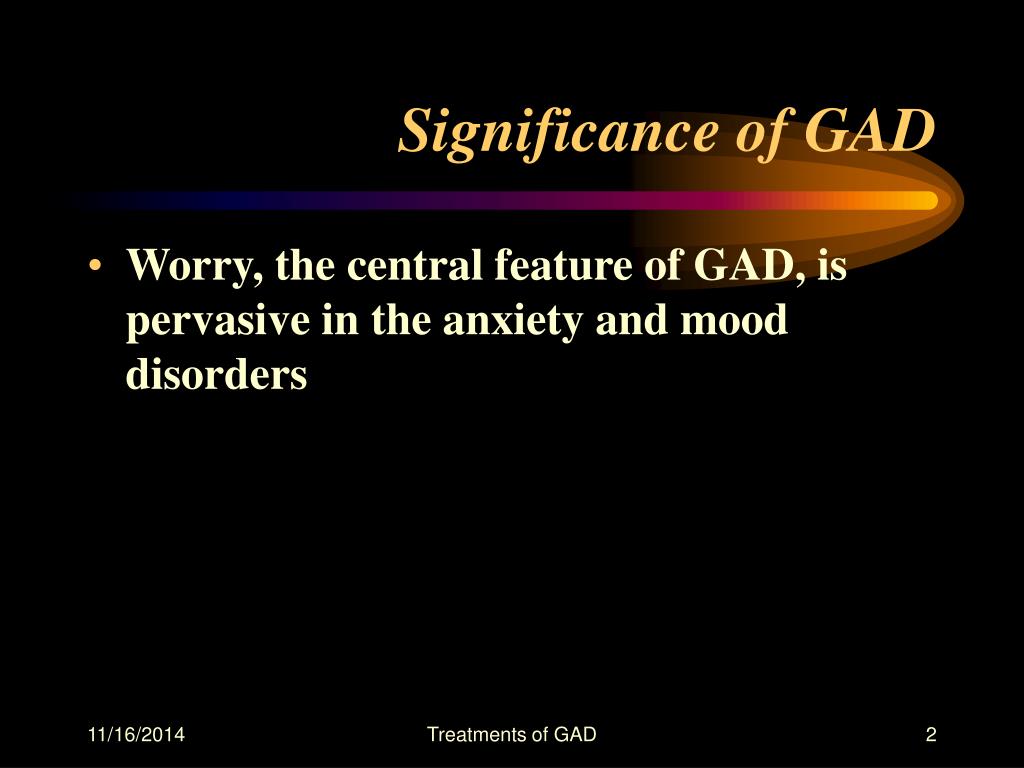 Significance of GAD

• Worry, the central feature of GAD, is pervasive in the anxiety and mood disorders

11/16/2014

Treatments of GAD

2